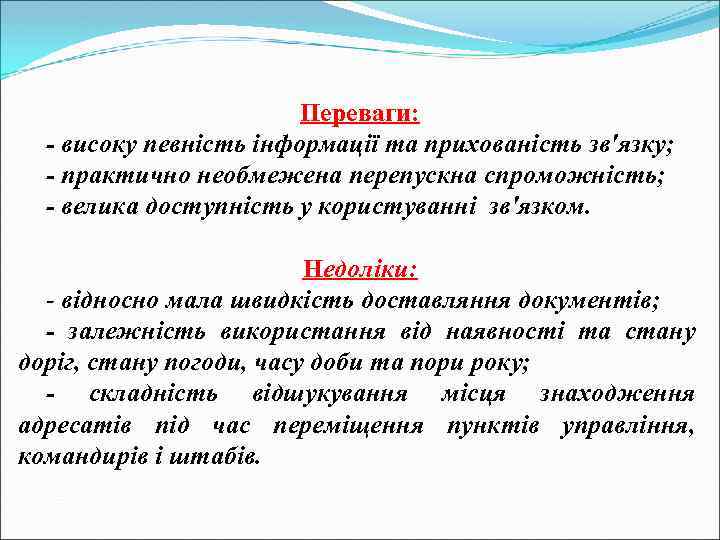 Переваги:

- високу певність інформації та прихованість зв'язку;

- практично необмежена перепускна спроможність;

- велика доступність у користуванні зв'язком.

Недоліки:

- відносно мала швидкість доставляння документів;

- залежність використання від наявності та стану доріг, стану погоди, часу доби та пори року;

- складність відшукування місця знаходження адресатів під час переміщення пунктів управління, командирів і штабів.